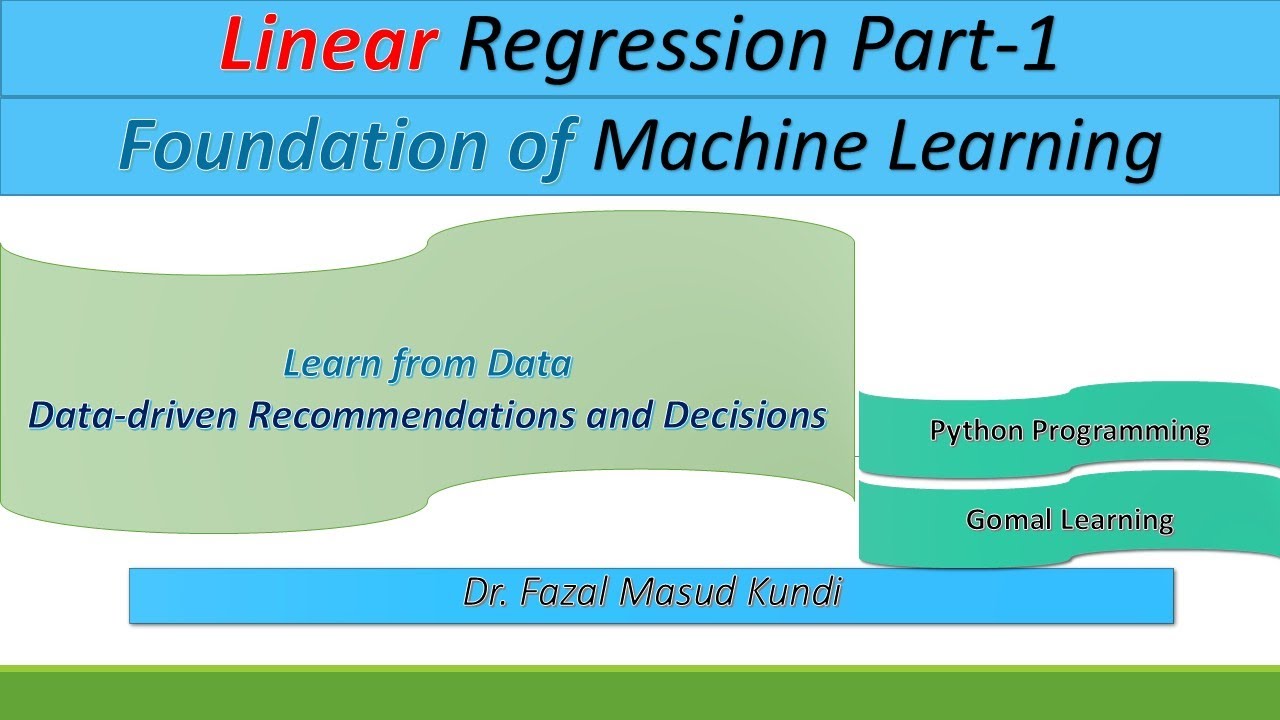 Linear Regression Part-1

Foundation of Machine Learning

Learn from Data
Data-driven Recommendations and Decisions

Python Programming

Gomal Learning

Dr. Fazal Masud Kundi